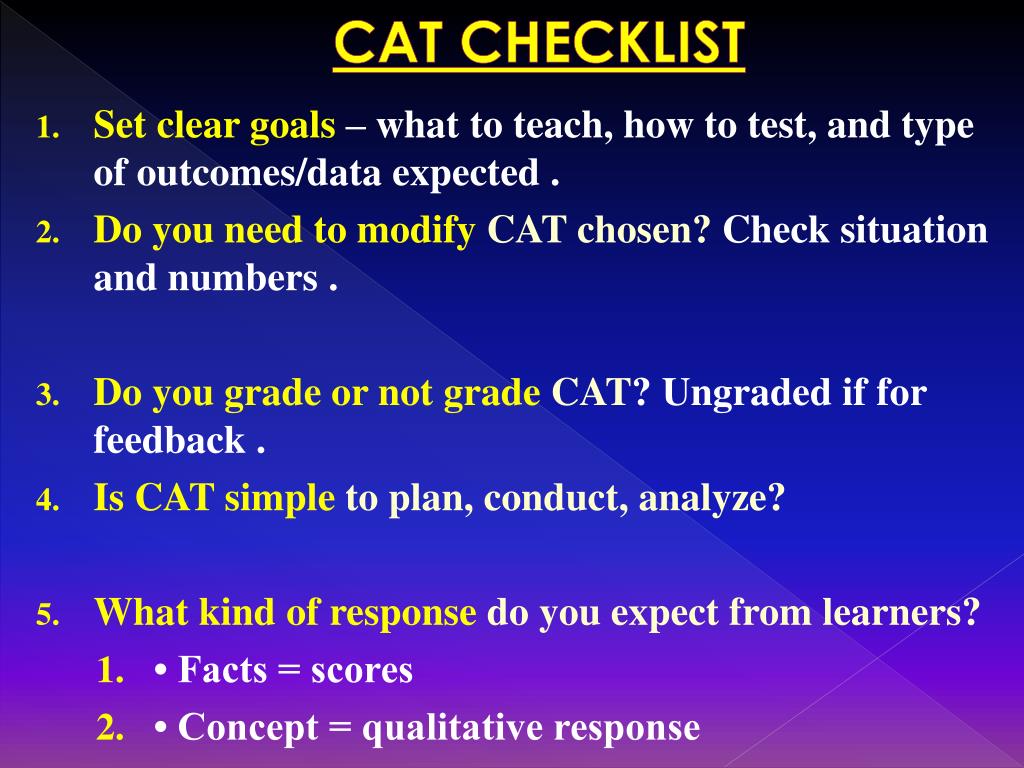 CAT CHECKLIST

1. Set clear goals – what to teach, how to test, and type of outcomes/data expected .

2. Do you need to modify CAT chosen? Check situation and numbers .

3. Do you grade or not grade CAT? Ungraded if for feedback .

4. Is CAT simple to plan, conduct, analyze?

5. What kind of response do you expect from learners?

1. • Facts = scores

2. • Concept = qualitative response